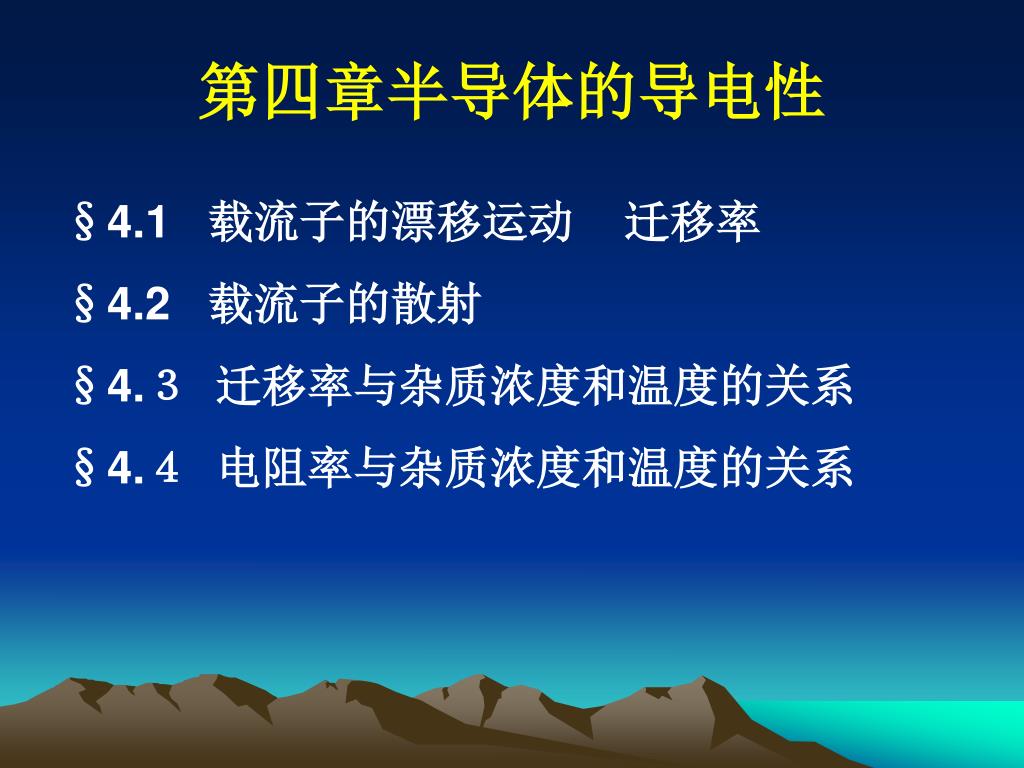 第四章半导体的导电性

§4.1 载流子的漂移运动 迁移率

§4.2 载流子的散射

§4.３ 迁移率与杂质浓度和温度的关系

§4.４ 电阻率与杂质浓度和温度的关系